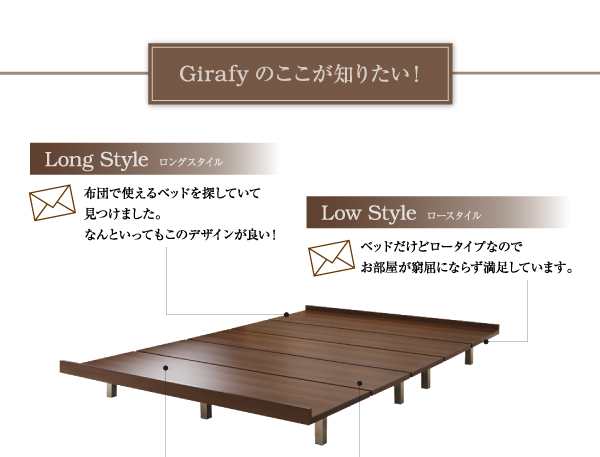 Girafy のここが知りたい！

Long Style ロングスタイル

布団で使えるベッドを探していて
見つけました。
なんといってもこのデザインが良い！

Low Style ロースタイル

ベッドだけどロータイプなので
お部屋が窮屈にならず満足しています。